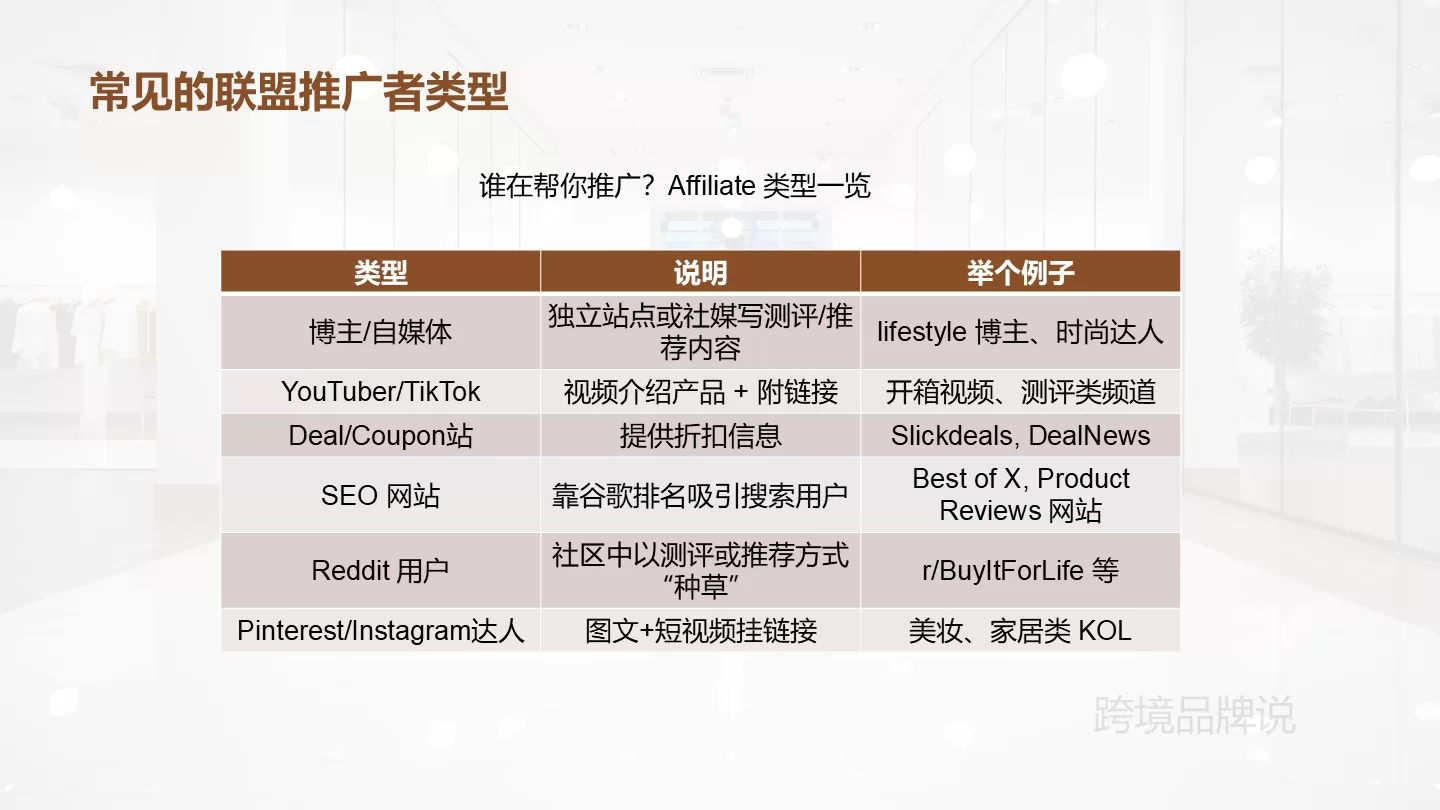 常见的联盟推广者类型

谁在帮你推广？Affiliate 类型一览

| 类型 | 说明 | 举个例子 |
|---|---|---|
| 博主/自媒体 | 独立站点或社媒写测评/推荐内容 | lifestyle 博主、时尚达人 |
| YouTuber/TikTok | 视频介绍产品 + 附链接 | 开箱视频、测评类频道 |
| Deal/Coupon站 | 提供折扣信息 | Slickdeals, DealNews |
| SEO 网站 | 靠谷歌排名吸引搜索用户 | Best of X, Product Reviews 网站 |
| Reddit 用户 | 社区中以测评或推荐方式“种草” | r/BuyItForLife 等 |
| Pinterest/Instagram达人 | 图文+短视频挂链接 | 美妆、家居类 KOL |

跨境品牌说